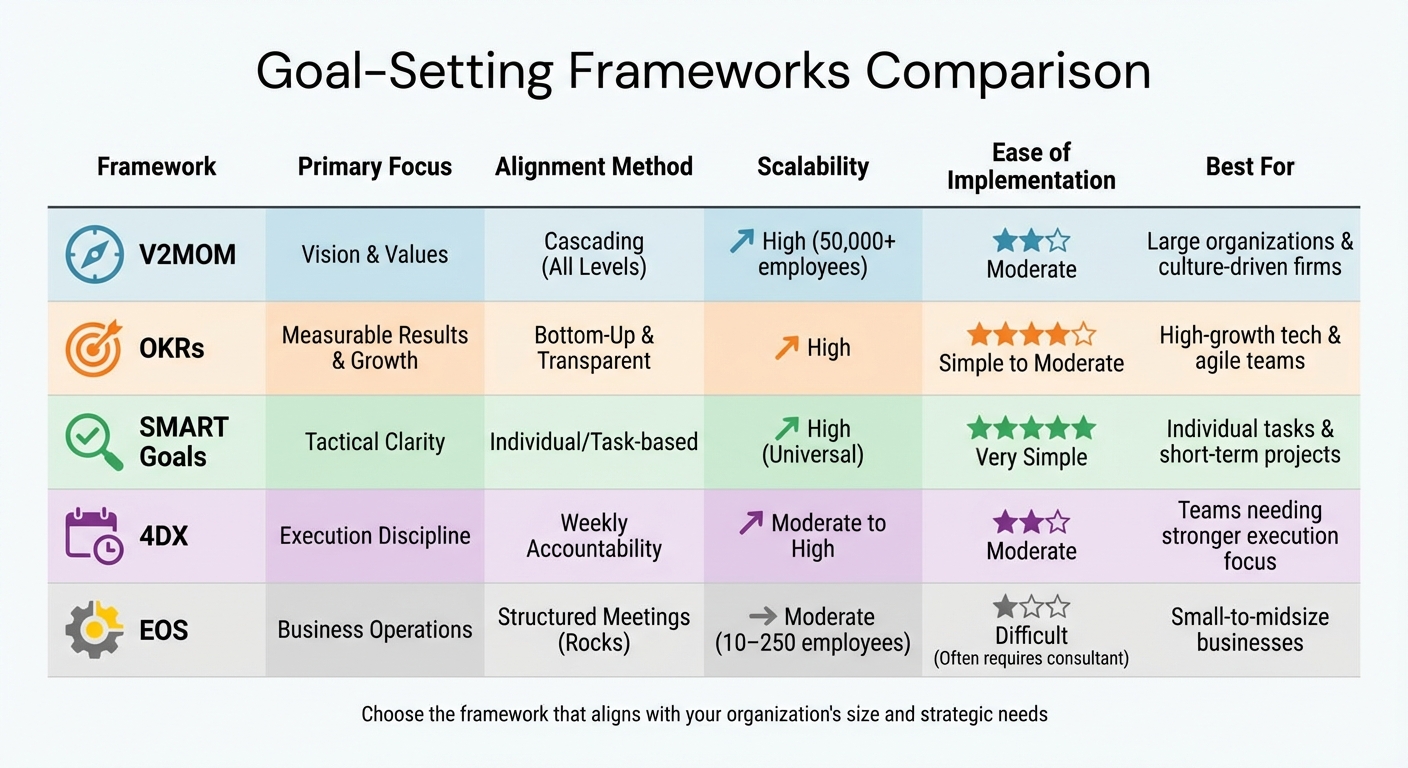 Goal-Setting Frameworks Comparison

| Framework | Primary Focus | Alignment Method | Scalability | Ease of Implementation | Best For |
|---|---|---|---|---|---|
| V2MOM | Vision & Values | Cascading (All Levels) | ↗ High (50,000+ employees) | ★★☆ Moderate | Large organizations & culture-driven firms |
| OKRs | Measurable Results & Growth | Bottom-Up & Transparent | ↗ High | ★★★★☆ Simple to Moderate | High-growth tech & agile teams |
| SMART Goals | Tactical Clarity | Individual/Task-based | ↗ High (Universal) | ★★★★★ Very Simple | Individual tasks & short-term projects |
| 4DX | Execution Discipline | Weekly Accountability | ↗ Moderate to High | ★★☆ Moderate | Teams needing stronger execution focus |
| EOS | Business Operations | Structured Meetings (Rocks) | → Moderate (10–250 employees) | ★☆☆ Difficult (Often requires consultant) | Small-to-midsize businesses |

Choose the framework that aligns with your organization's size and strategic needs